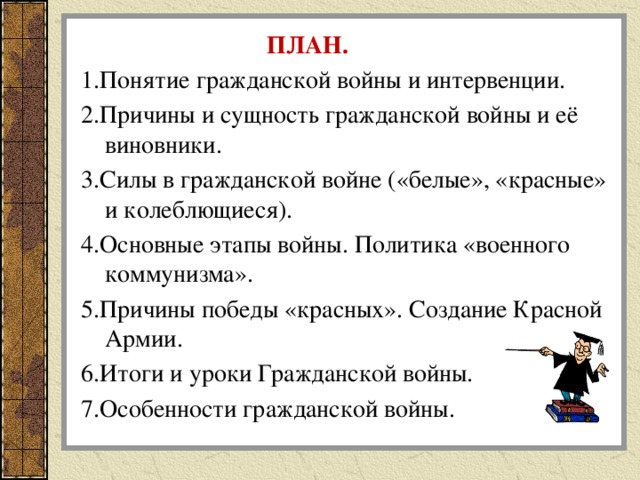 ПЛАН.

1.Понятие гражданской войны и интервенции.

2.Причины и сущность гражданской войны и её виновники.

3.Силы в гражданской войне («белые», «красные» и колеблющиеся).

4.Основные этапы войны. Политика «военного коммунизма».

5.Причины победы «красных». Создание Красной Армии.

6.Итоги и уроки Гражданской войны.

7.Особенности гражданской войны.